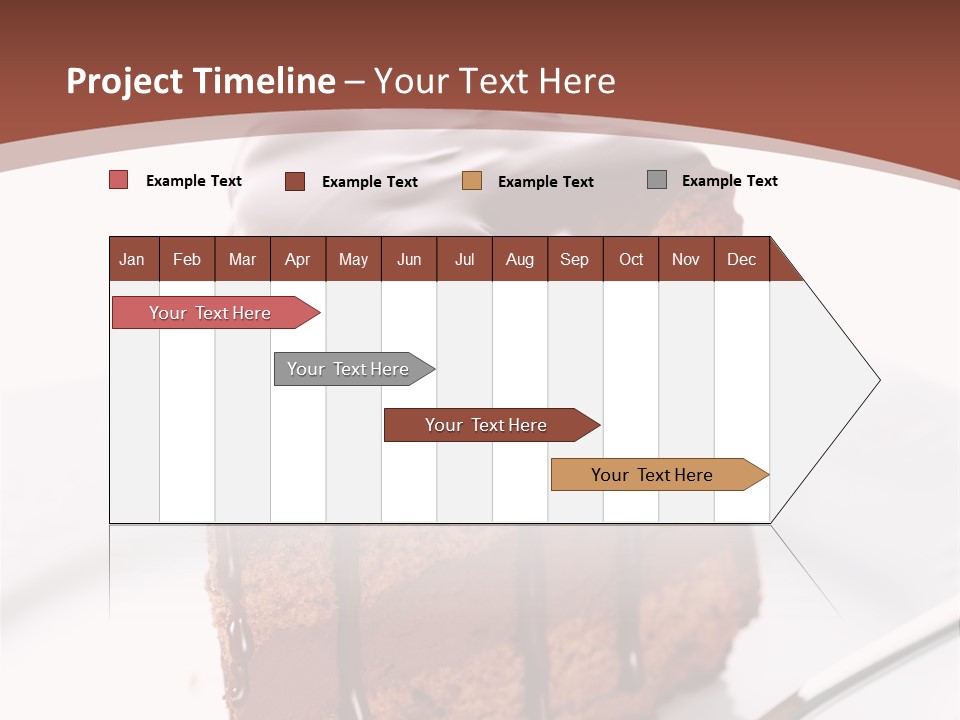 Project Timeline – Your Text Here

Example Text
Example Text
Example Text
Example Text

| Jan | Feb | Mar | Apr | May | Jun | Jul | Aug | Sep | Oct | Nov | Dec |
|---|---|---|---|---|---|---|---|---|---|---|---|

Your Text Here

Your Text Here

Your Text Here

Your Text Here